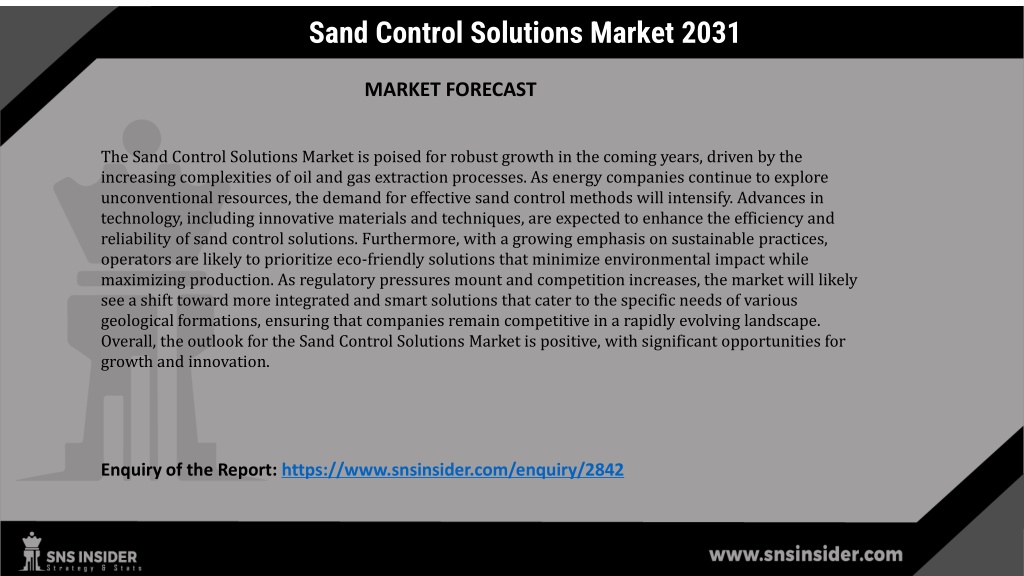 Sand Control Solutions Market 2031

MARKET FORECAST

The Sand Control Solutions Market is poised for robust growth in the coming years, driven by the increasing complexities of oil and gas extraction processes. As energy companies continue to explore unconventional resources, the demand for effective sand control methods will intensify. Advances in technology, including innovative materials and techniques, are expected to enhance the efficiency and reliability of sand control solutions. Furthermore, with a growing emphasis on sustainable practices, operators are likely to prioritize eco-friendly solutions that minimize environmental impact while maximizing production. As regulatory pressures mount and competition increases, the market will likely see a shift toward more integrated and smart solutions that cater to the specific needs of various geological formations, ensuring that companies remain competitive in a rapidly evolving landscape. Overall, the outlook for the Sand Control Solutions Market is positive, with significant opportunities for growth and innovation.

Enquiry of the Report: https://www.snsinsider.com/enquiry/2842

SNS INSIDER
Strategy & Stats

www.snsinsider.com